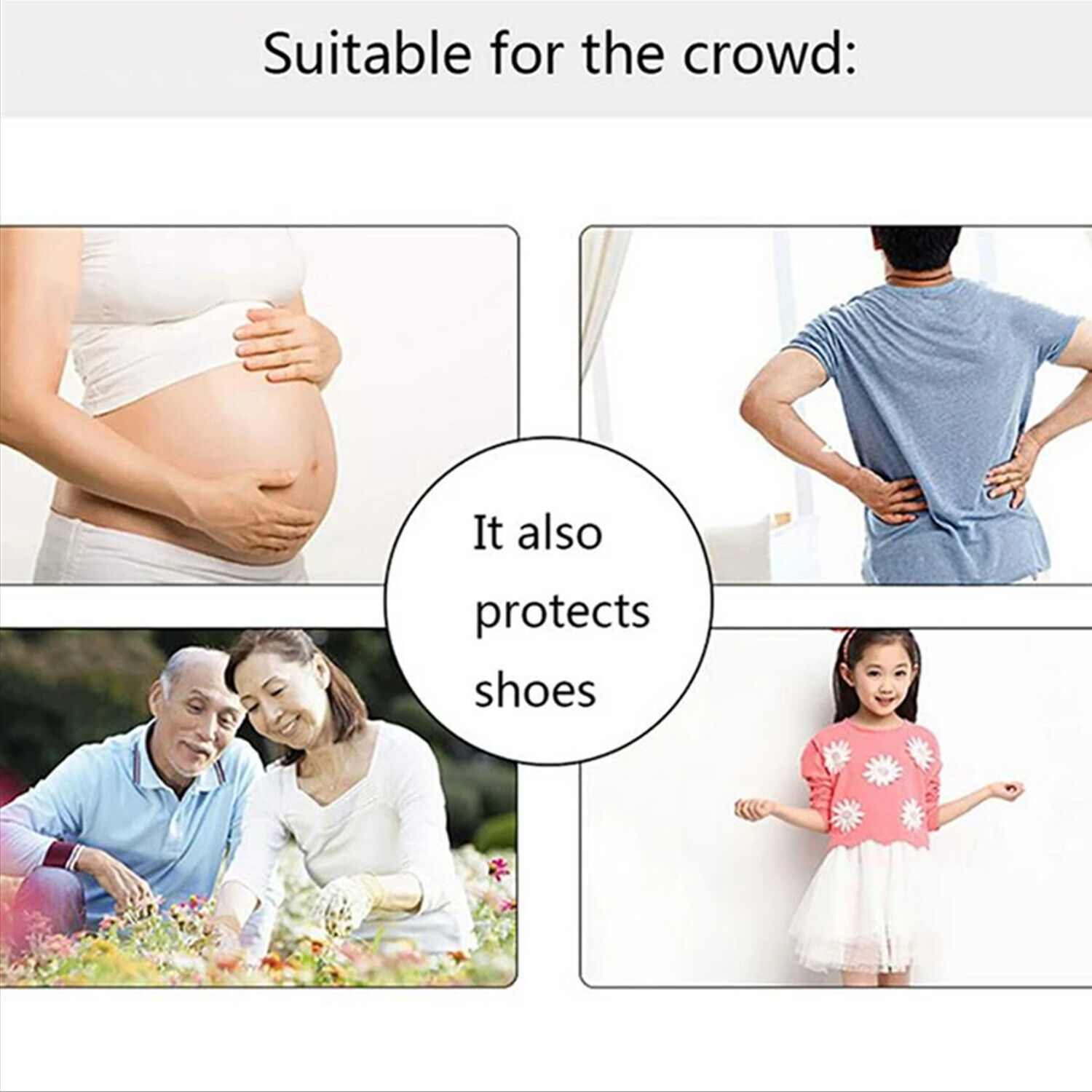 Suitable for the crowd:

It also protects shoes